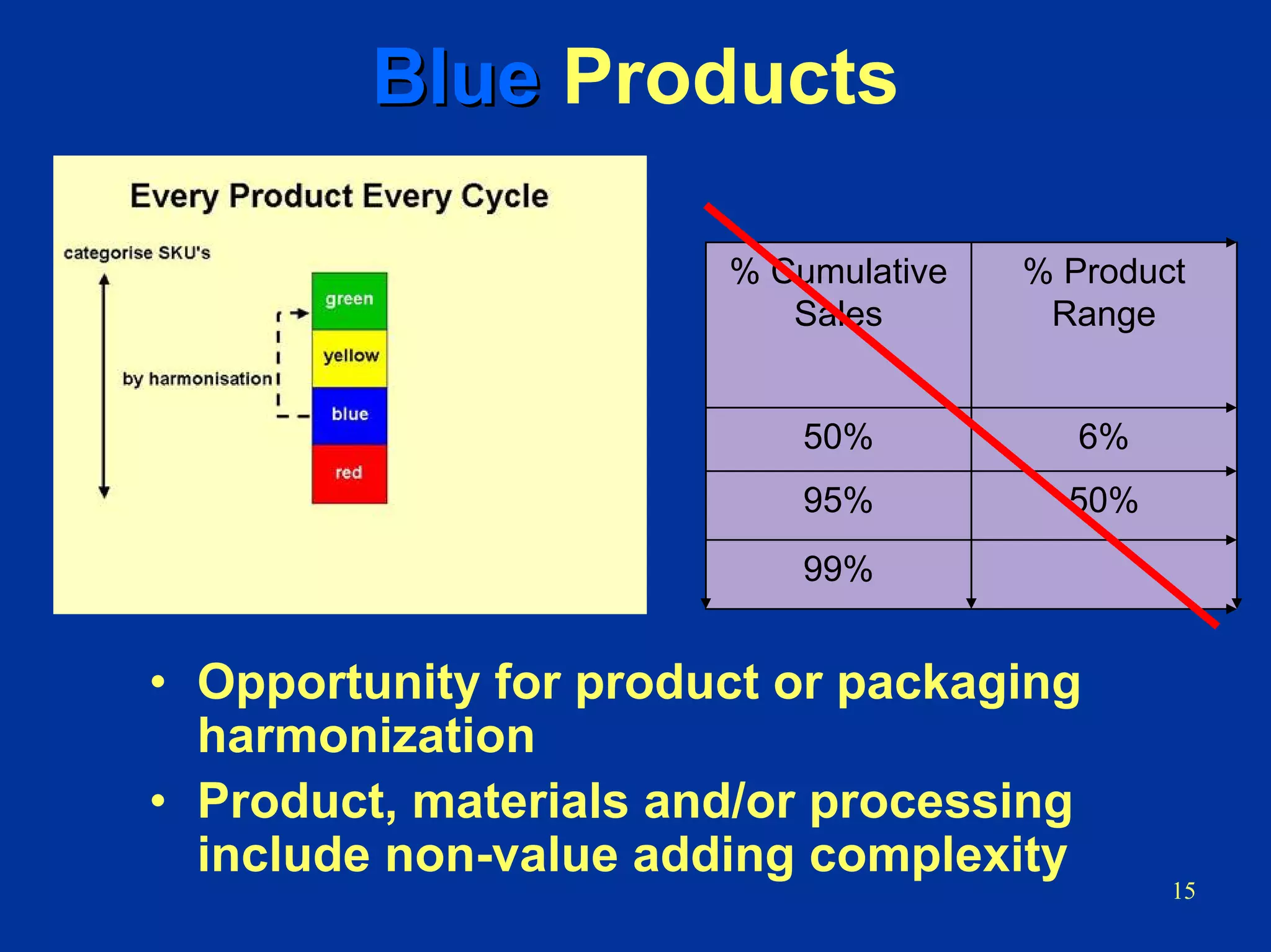 Blue Products

Every Product Every Cycle

categorise SKU's

by harmonisation

green

yellow

blue

red

| % Cumulative Sales | % Product Range |
|---|---|
| 50% | 6% |
| 95% | 50% |
| 99% | |

• Opportunity for product or packaging harmonization

• Product, materials and/or processing include non-value adding complexity

15